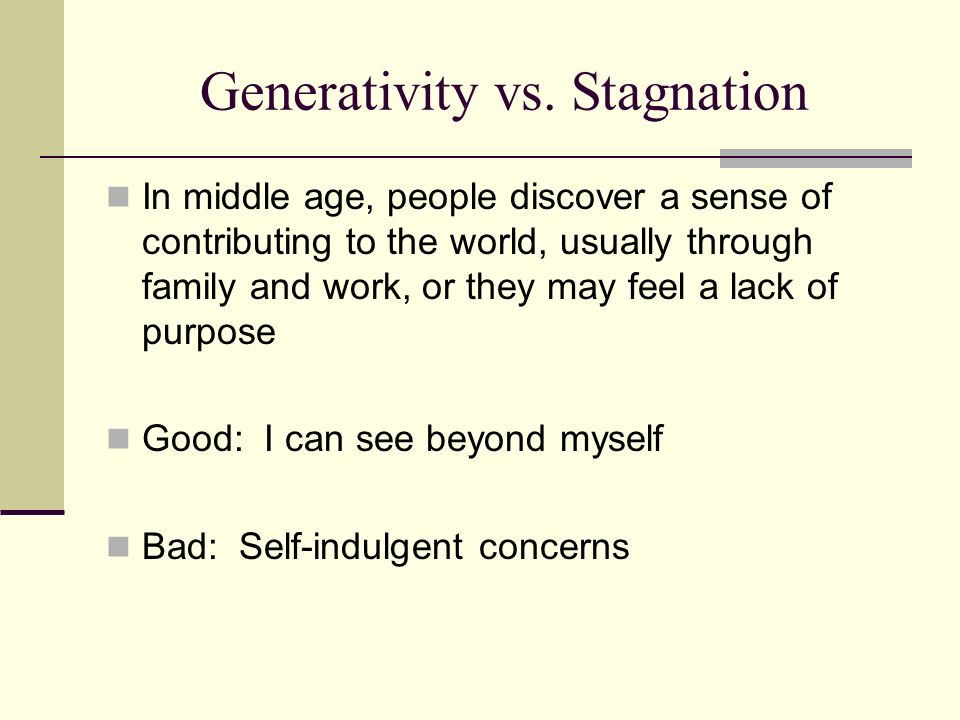 Generativity vs. Stagnation

In middle age, people discover a sense of contributing to the world, usually through family and work, or they may feel a lack of purpose

Good: I can see beyond myself

Bad: Self-indulgent concerns